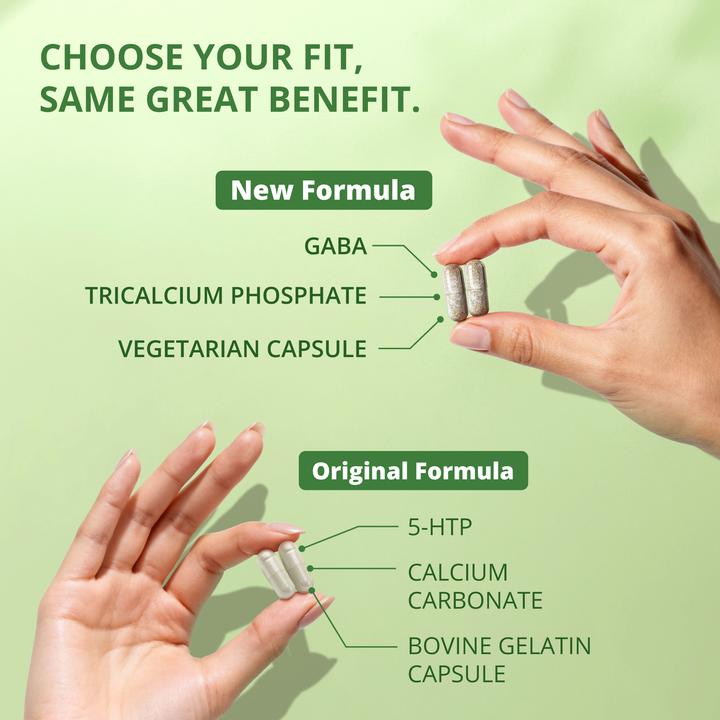 CHOOSE YOUR FIT, SAME GREAT BENEFIT.

New Formula

GABA

TRICALCIUM PHOSPHATE

VEGETARIAN CAPSULE

Original Formula

5-HTP

CALCIUM CARBONATE

BOVINE GELATIN CAPSULE